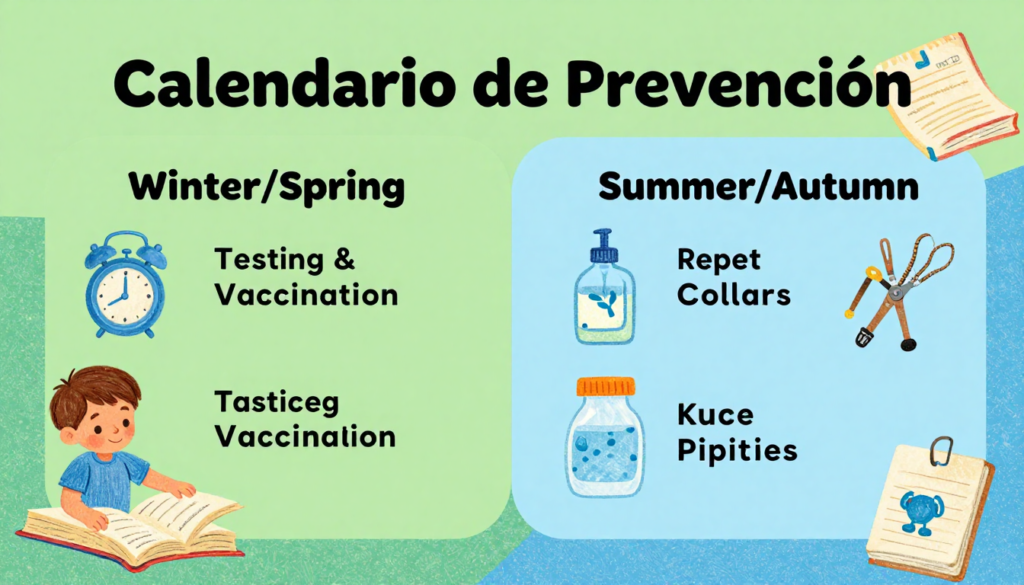 Calendario de Prevención

Winter/Spring

Testing & Vaccination

Tasticeg Vaccinalion

Summer/Autumn

Repet Collars

Kuce Pipities